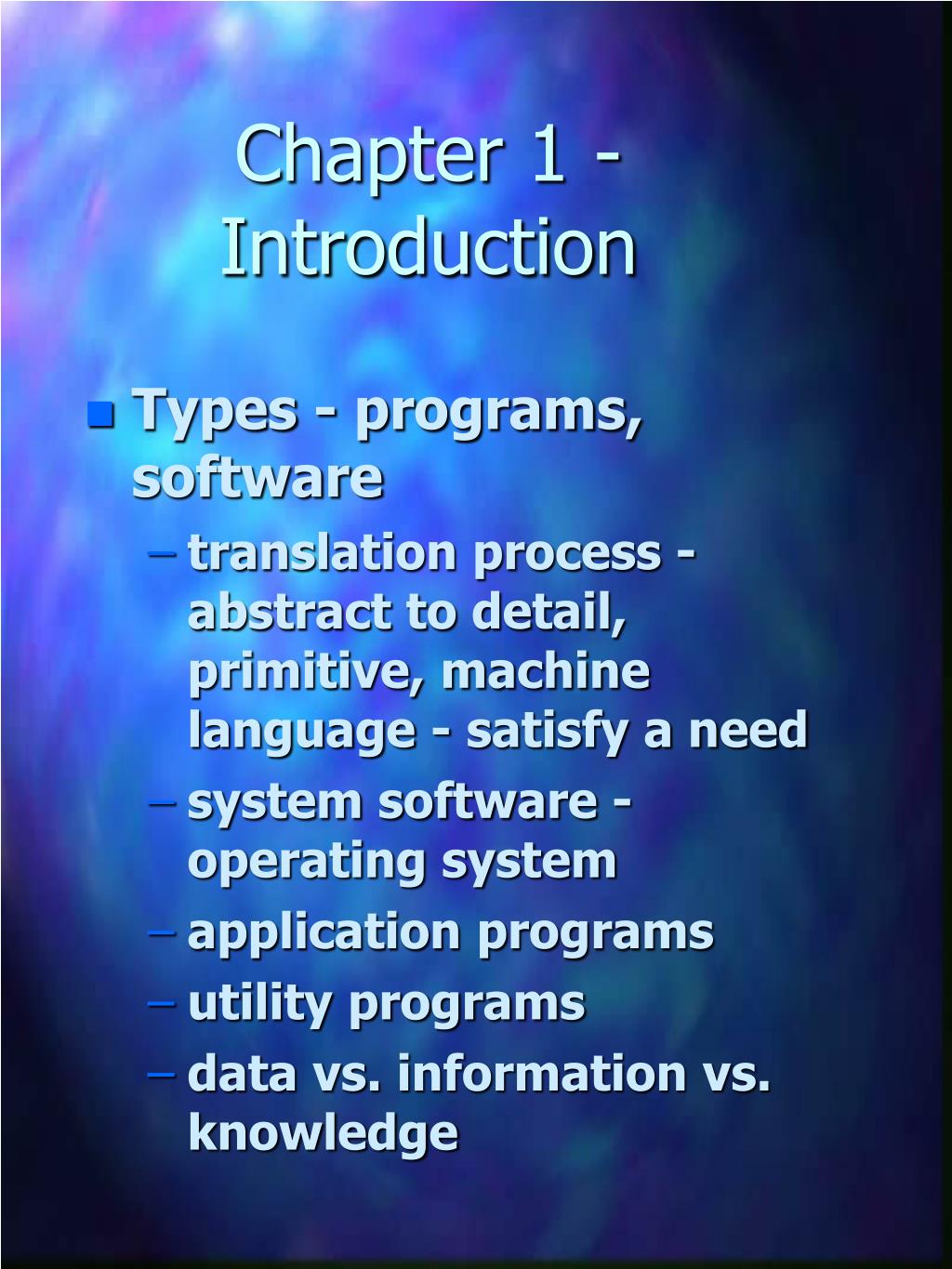 Chapter 1 - Introduction

Types - programs, software

– translation process - abstract to detail, primitive, machine language - satisfy a need
– system software - operating system
– application programs
– utility programs
– data vs. information vs. knowledge